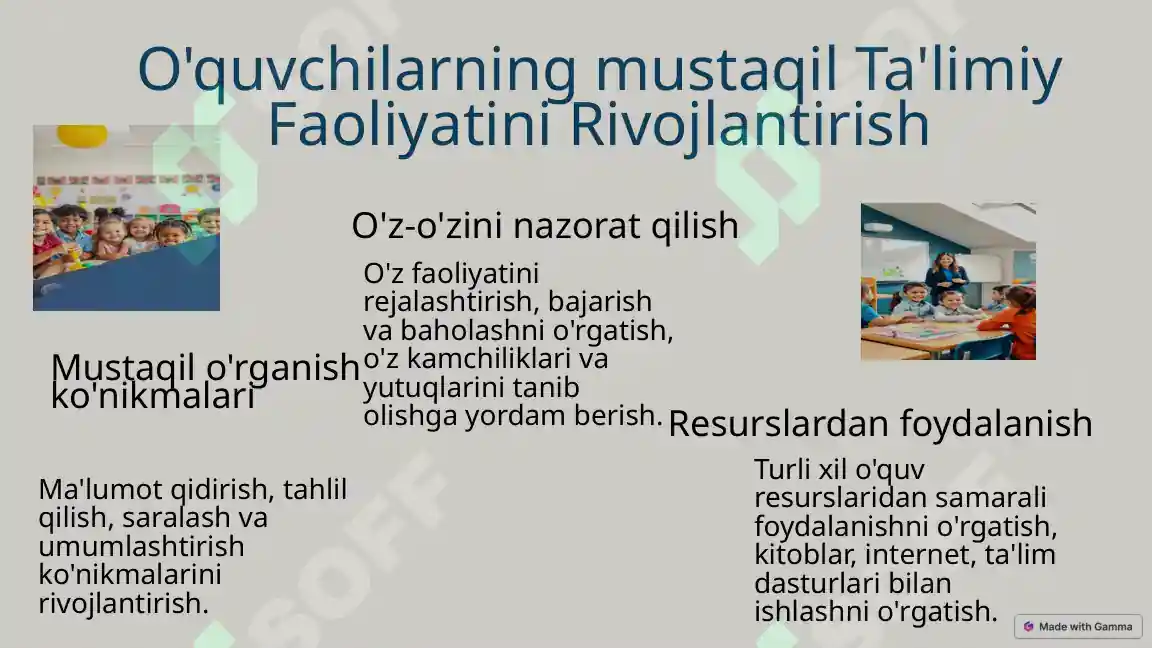 O'quvchilarning mustaqil Ta'limiy Faoliyatini Rivojlantirish

Mustaqil o'rganish ko'nikmalari

Ma'lumot qidirish, tahlil qilish, saralash va umumlashtirish ko'nikmalarini rivojlantirish.

O'z-o'zini nazorat qilish

O'z faoliyatini rejalashtirish, bajarish va baholashni o'rgatish, o'z kamchiliklari va yutuqlarini tanib olishga yordam berish.

Resurslardan foydalanish

Turli xil o'quv resurslaridan samarali foydalanishni o'rgatish, kitoblar, internet, ta'lim dasturlari bilan ishlashni o'rgatish.

SOFF

Made with Gamma